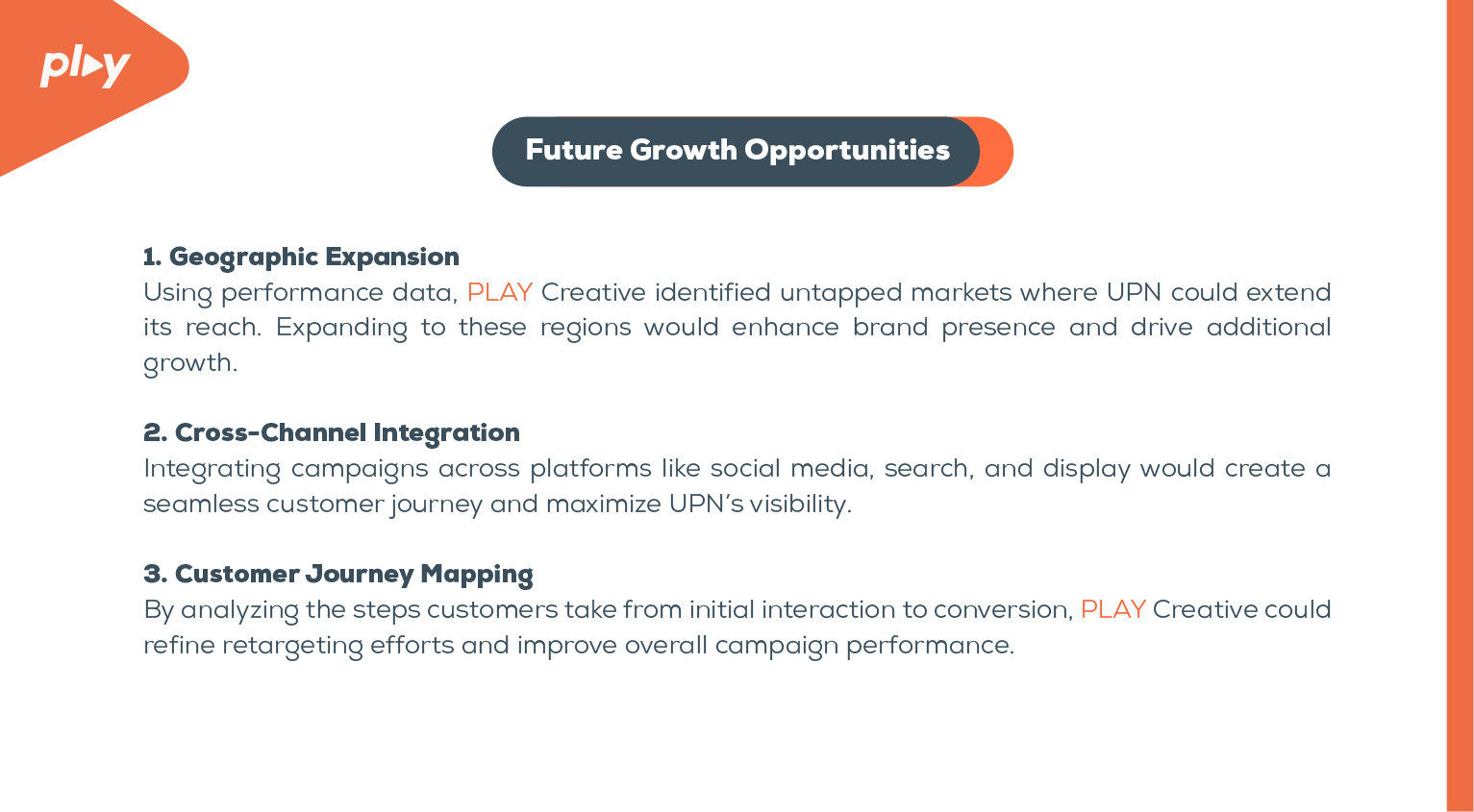 play

Future Growth Opportunities

1. Geographic Expansion
Using performance data, PLAY Creative identified untapped markets where UPN could extend its reach. Expanding to these regions would enhance brand presence and drive additional growth.

2. Cross-Channel Integration
Integrating campaigns across platforms like social media, search, and display would create a seamless customer journey and maximize UPN's visibility.

3. Customer Journey Mapping
By analyzing the steps customers take from initial interaction to conversion, PLAY Creative could refine retargeting efforts and improve overall campaign performance.